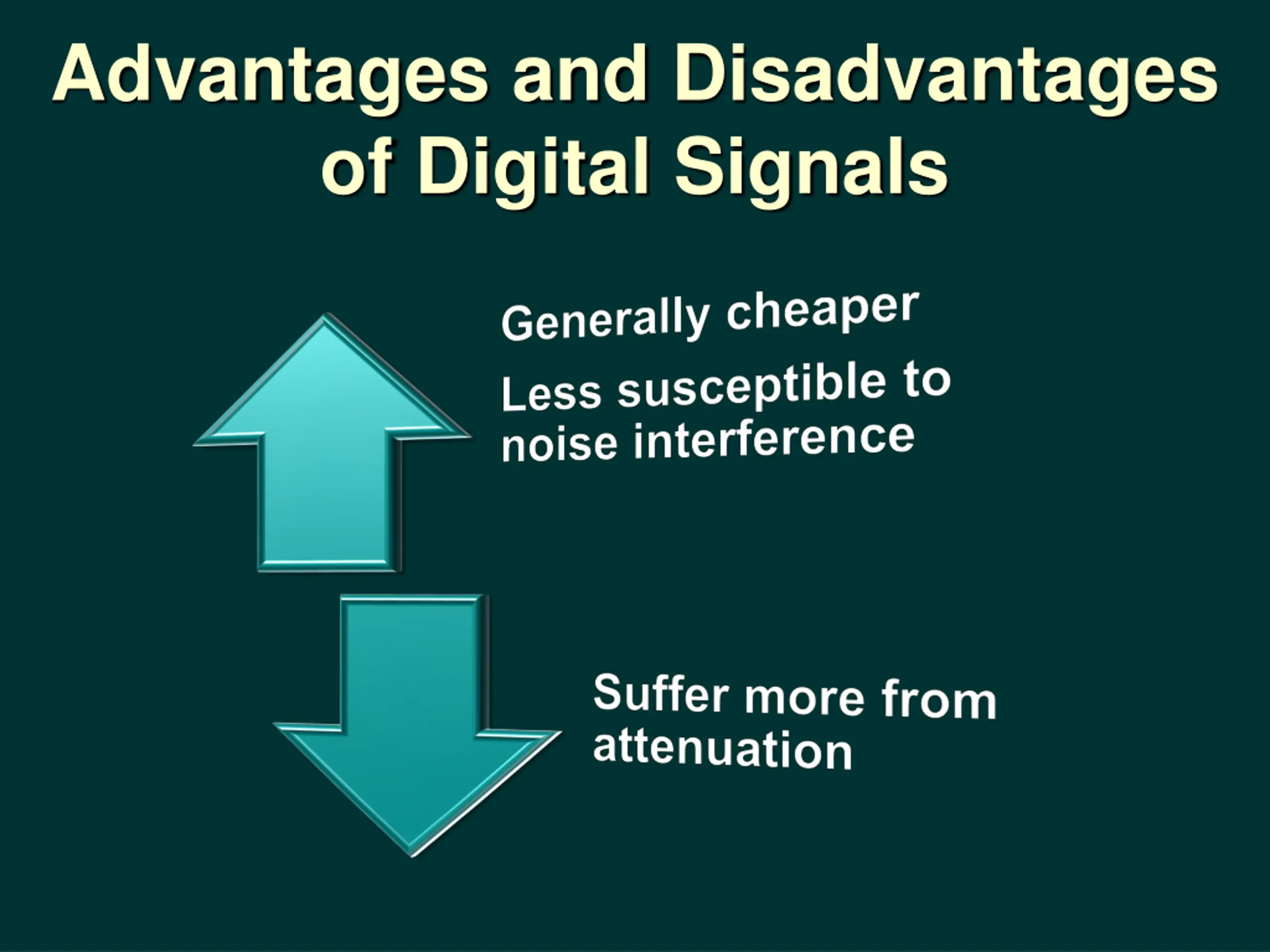 Advantages and Disadvantages of Digital Signals

Generally cheaper

Less susceptible to noise interference

Suffer more from attenuation